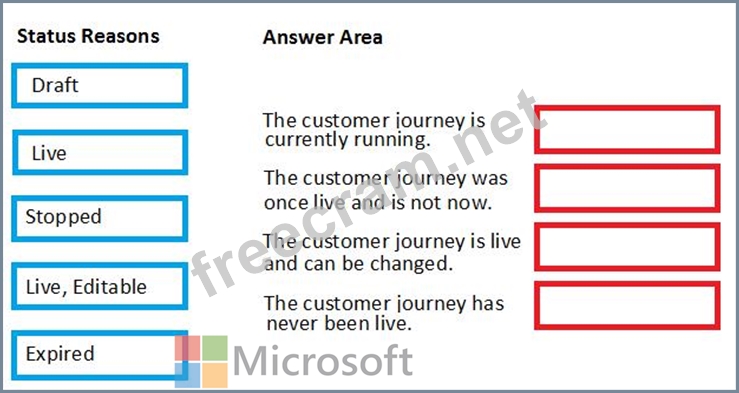 Status Reasons

Draft

Live

Stopped

Live, Editable

Expired

Answer Area

The customer journey is currently running.

The customer journey was once live and is not now.

The customer journey is live and can be changed.

The customer journey has never been live.

freecram.net

Microsoft